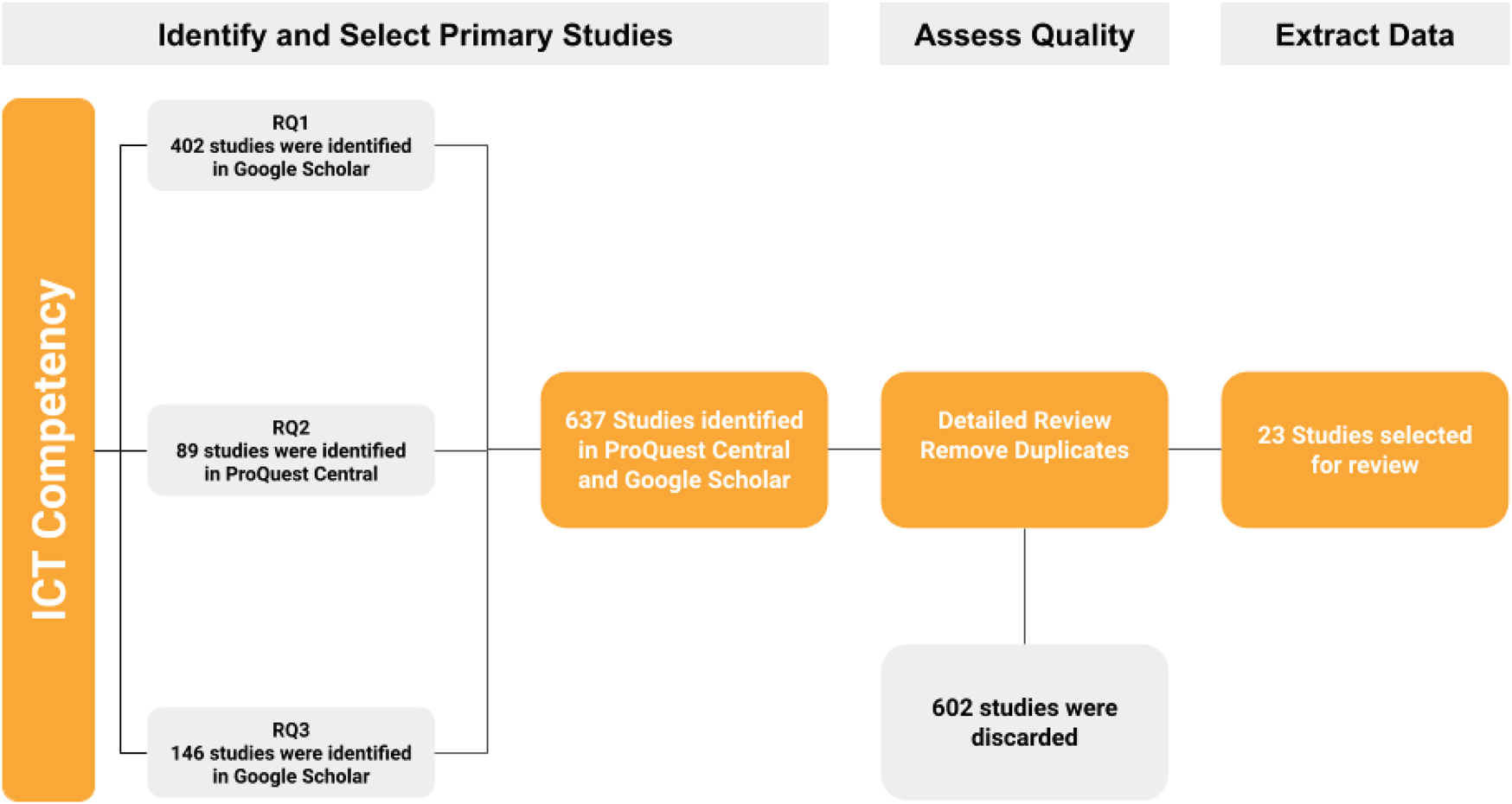 Identify and Select Primary Studies

Assess Quality

Extract Data

ICT Competency

RQ1
402 studies were identified in Google Scholar

RQ2
89 studies were identified in ProQuest Central

RQ3
146 studies were identified in Google Scholar

637 Studies identified in ProQuest Central and Google Scholar

Detailed Review
Remove Duplicates

23 Studies selected for review

602 studies were discarded